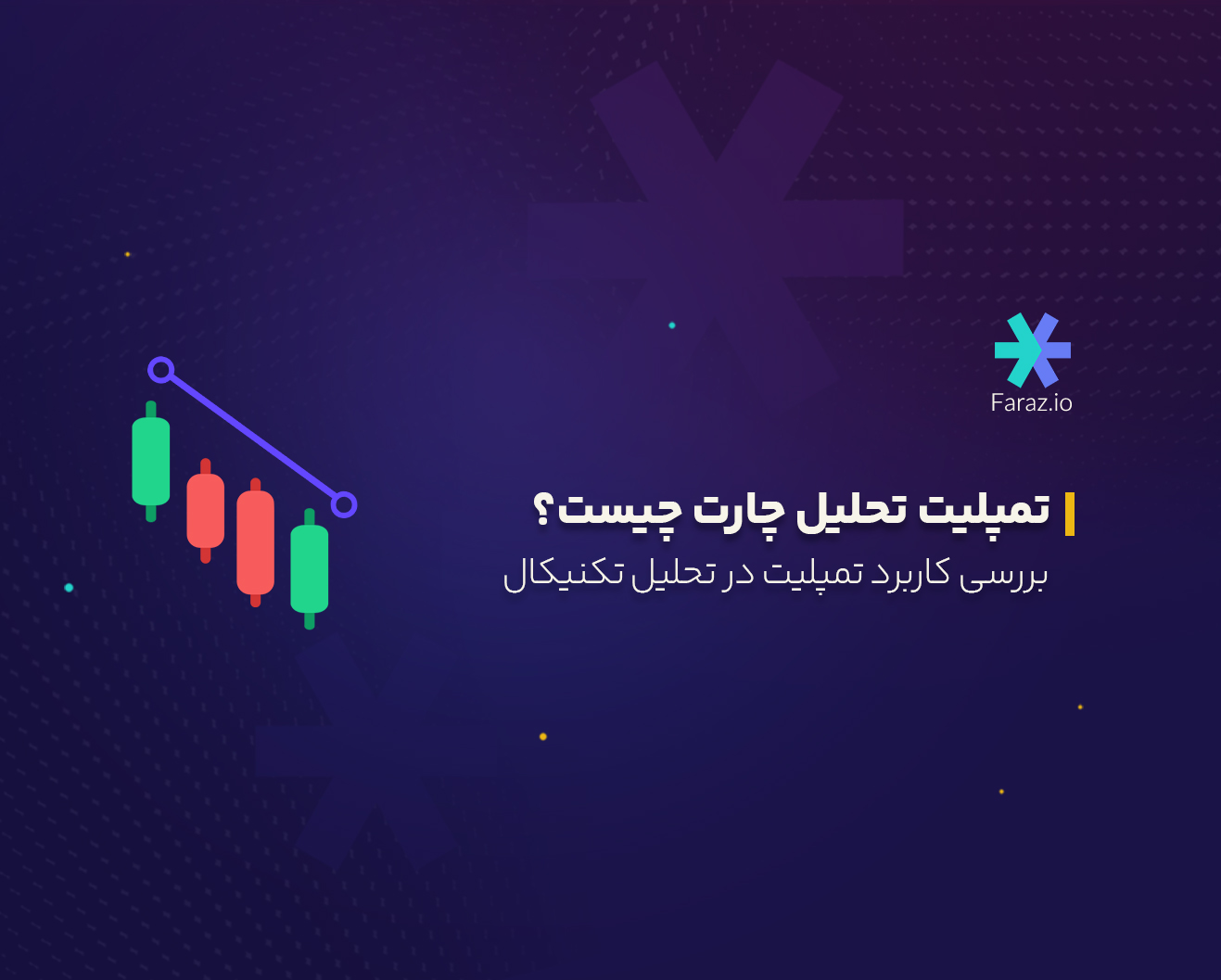 Faraz.io

تمپلیت تحلیل چارت چیست؟

بررسی کاربرد تمپلیت در تحلیل تکنیکال